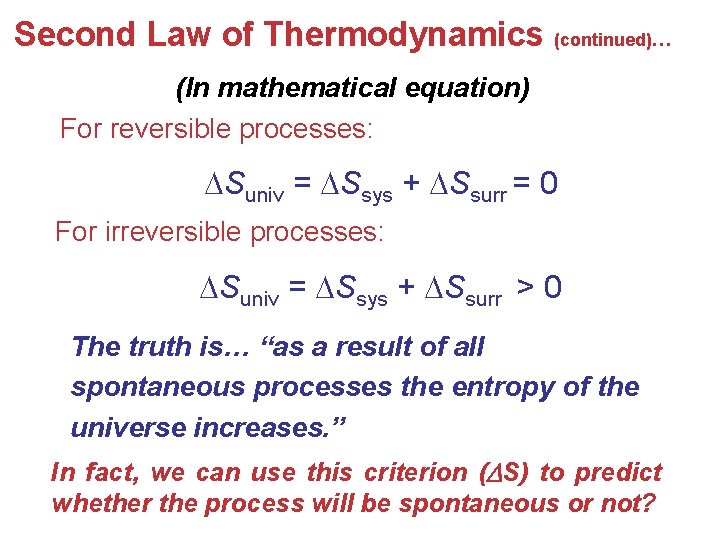 Second Law of Thermodynamics (continued)…

(In mathematical equation)

For reversible processes:

$\Delta S_{univ} = \Delta S_{sys} + \Delta S_{surr} = 0$

For irreversible processes:

$\Delta S_{univ} = \Delta S_{sys} + \Delta S_{surr} > 0$

The truth is… "as a result of all spontaneous processes the entropy of the universe increases."

In fact, we can use this criterion ($\Delta S$) to predict whether the process will be spontaneous or not?